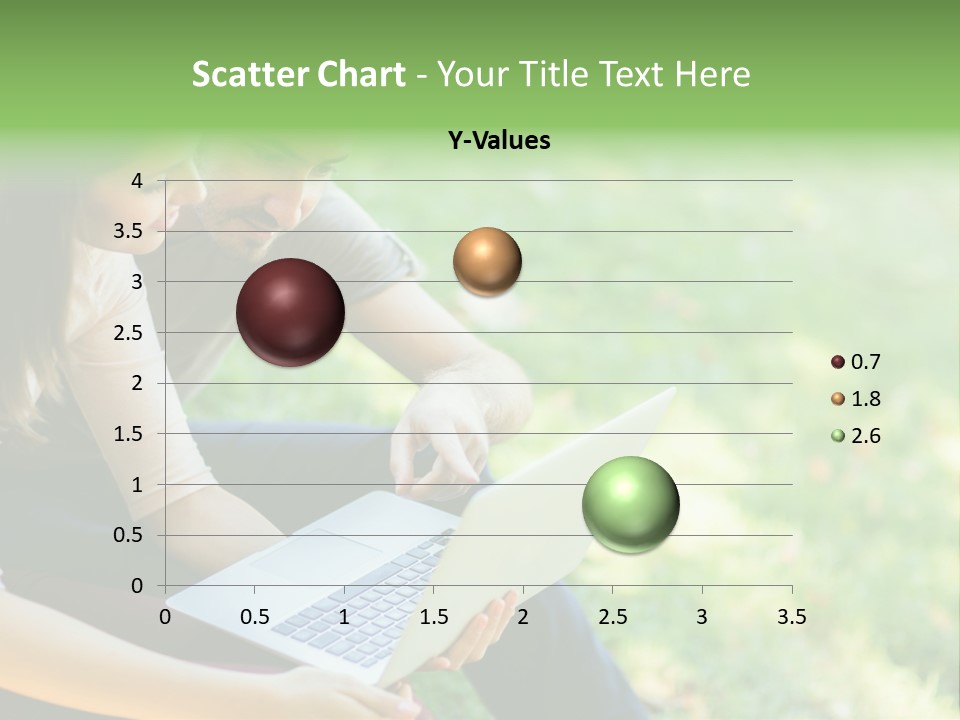 Scatter Chart - Your Title Text Here

Y-Values

4
3.5
3
2.5
2
1.5
1
0.5
0

0 0.5 1 1.5 2 2.5 3 3.5

0.7
1.8
2.6